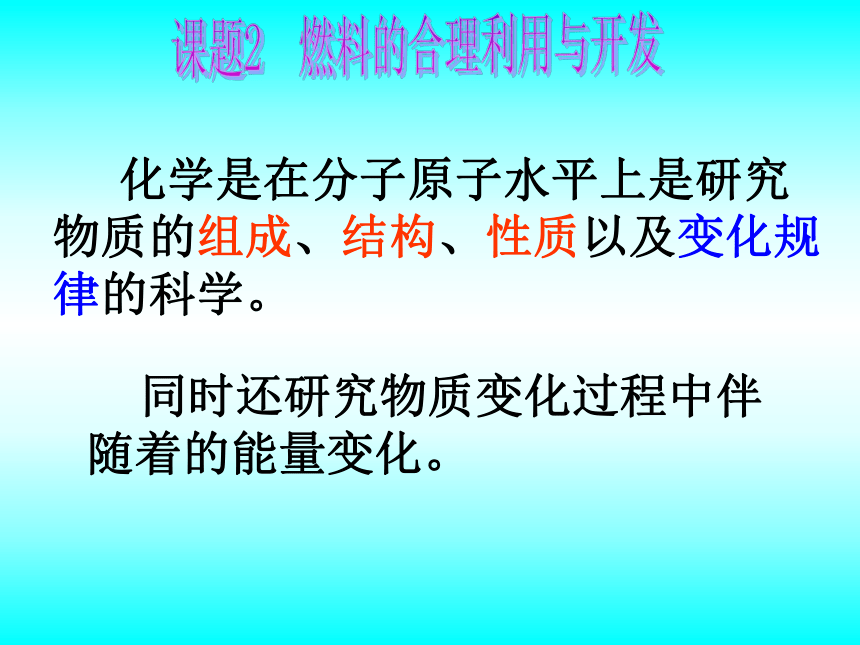 课题2　燃料的合理利用与开发

化学是在分子原子水平上是研究物质的组成、结构、性质以及变化规律的科学。

同时还研究物质变化过程中伴随着的能量变化。